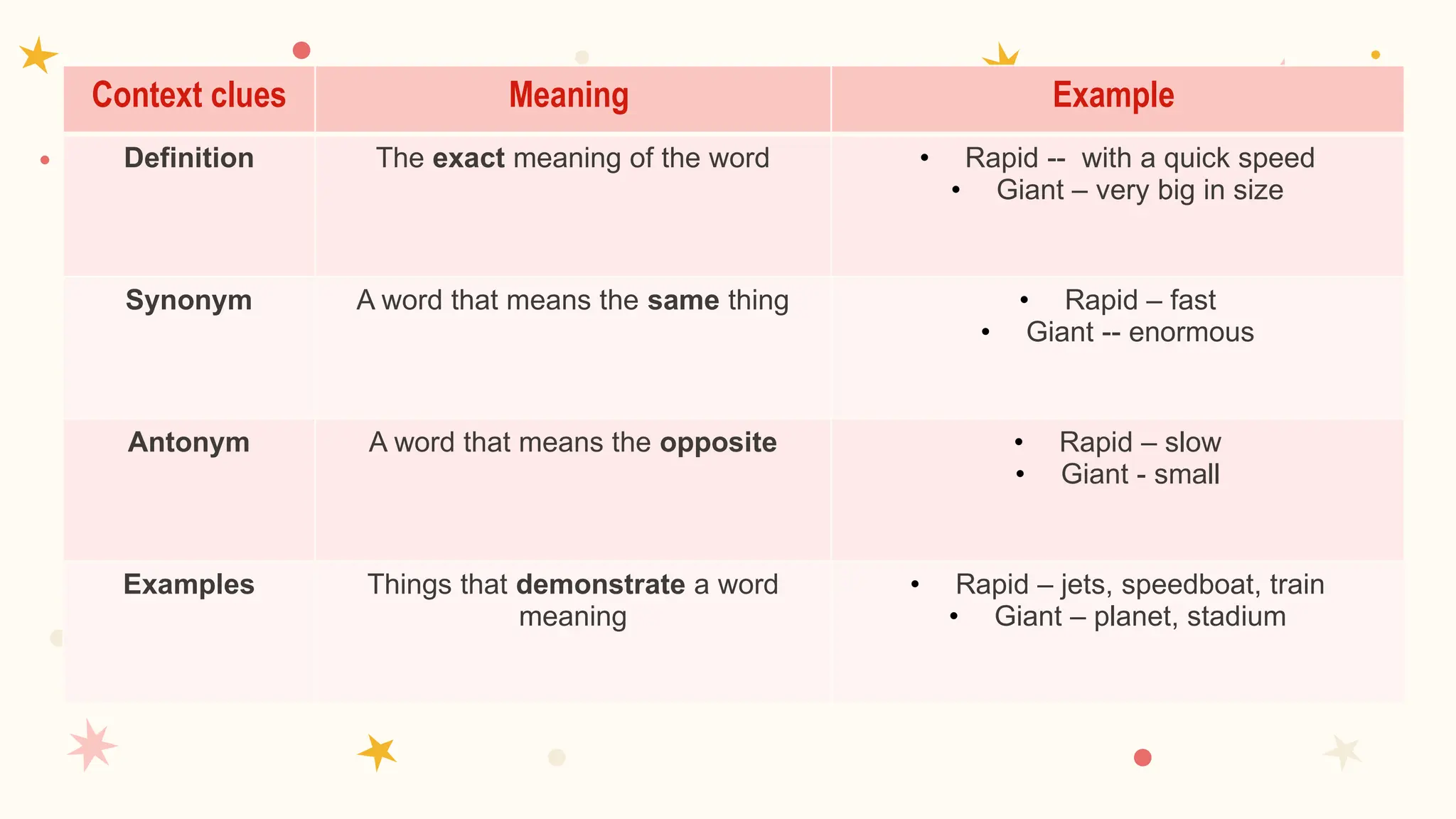 | Context clues | Meaning | Example |
|---|---|---|
| Definition | The exact meaning of the word | • Rapid -- with a quick speed • Giant – very big in size |
| Synonym | A word that means the same thing | • Rapid – fast • Giant -- enormous |
| Antonym | A word that means the opposite | • Rapid – slow • Giant - small |
| Examples | Things that demonstrate a word meaning | • Rapid – jets, speedboat, train • Giant – planet, stadium |